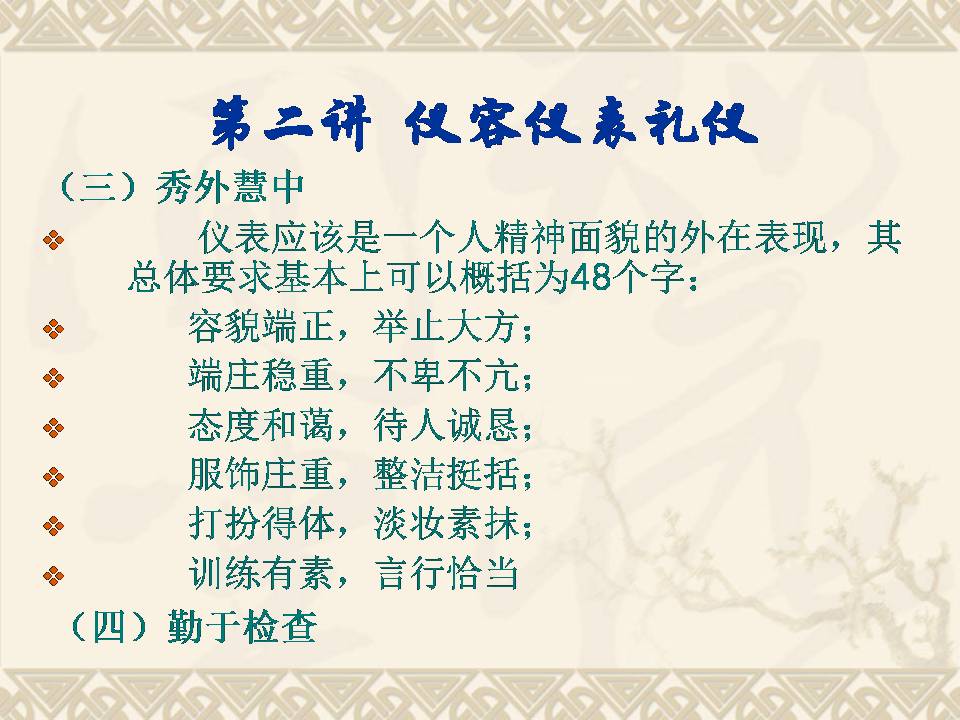 第二讲 仪容仪表礼仪

（三）秀外慧中

❖ 仪表应该是一个人精神面貌的外在表现，其总体要求基本上可以概括为48个字：

❖ 容貌端正，举止大方；

❖ 端庄稳重，不卑不亢；

❖ 态度和蔼，待人诚恳；

❖ 服饰庄重，整洁挺括；

❖ 打扮得体，淡妆素抹；

❖ 训练有素，言行恰当

（四）勤于检查